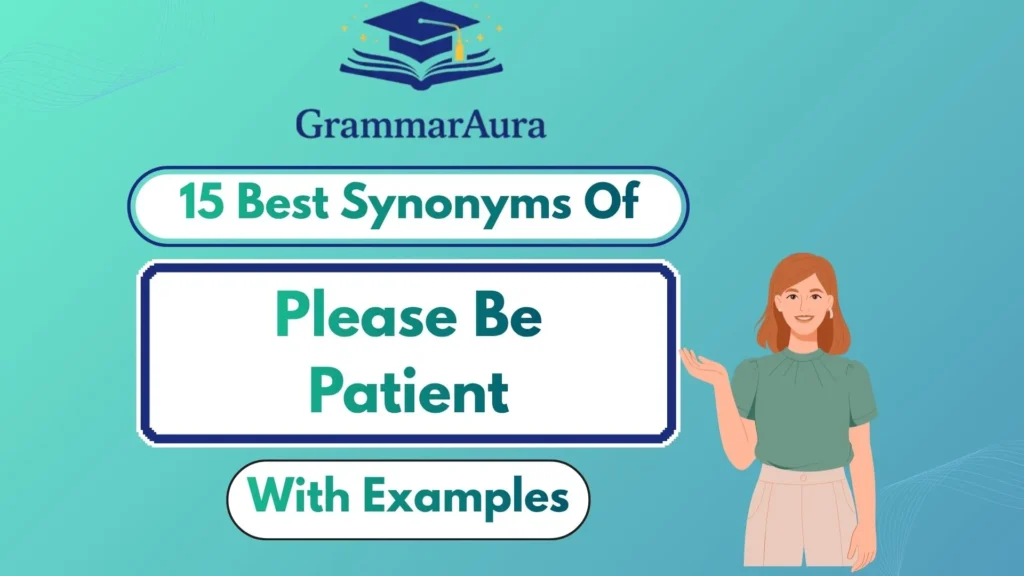 GrammarAura

15 Best Synonyms Of

Please Be Patient

With Examples